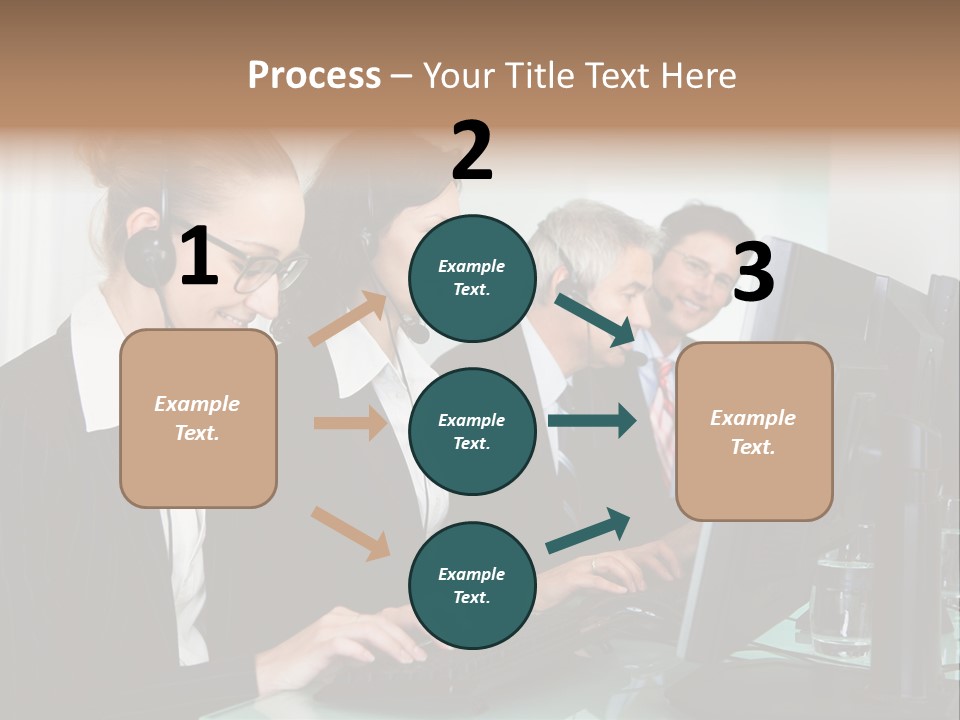 Process – Your Title Text Here

1

Example Text.

2

Example Text.

Example Text.

Example Text.

3

Example Text.